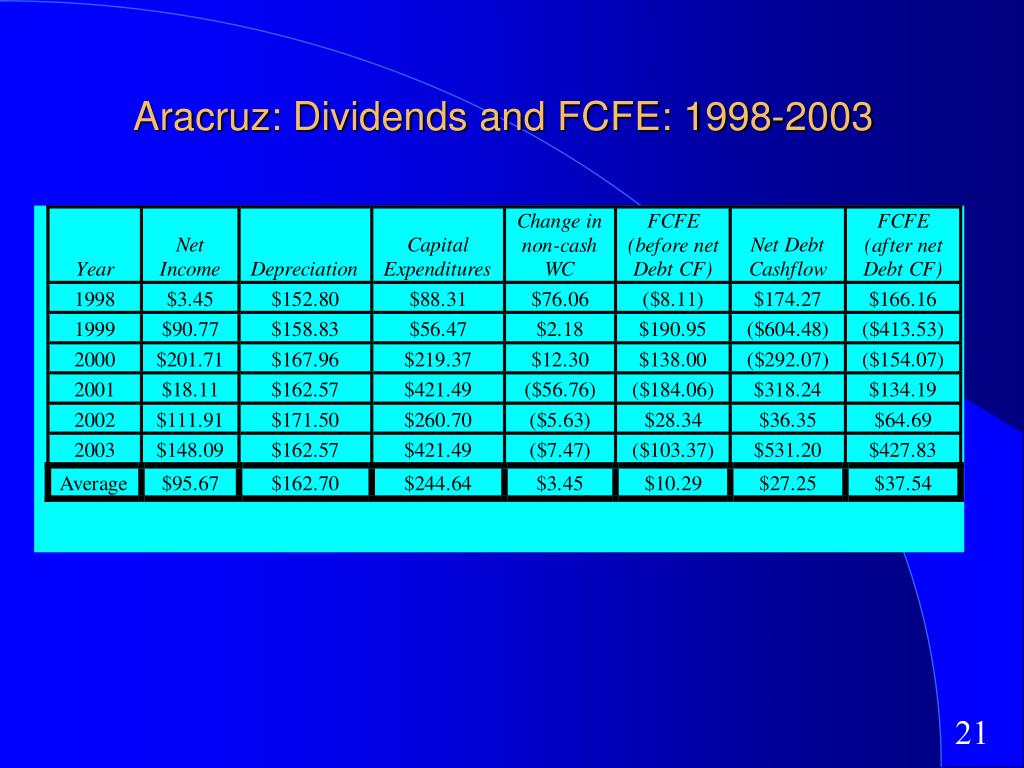 Aracruz: Dividends and FCFE: 1998-2003

| Year | Net Income | Depreciation | Capital Expenditures | Change in non-cash WC | FCFE (before net Debt CF) | Net Debt Cashflow | FCFE (after net Debt CF) |
|---|---|---|---|---|---|---|---|
| 1998 | \$3.45 | \$152.80 | \$88.31 | \$76.06 | (\$8.11) | \$174.27 | \$166.16 |
| 1999 | \$90.77 | \$158.83 | \$56.47 | \$2.18 | \$190.95 | (\$604.48) | (\$413.53) |
| 2000 | \$201.71 | \$167.96 | \$219.37 | \$12.30 | \$138.00 | (\$292.07) | (\$154.07) |
| 2001 | \$18.11 | \$162.57 | \$421.49 | (\$56.76) | (\$184.06) | \$318.24 | \$134.19 |
| 2002 | \$111.91 | \$171.50 | \$260.70 | (\$5.63) | \$28.34 | \$36.35 | \$64.69 |
| 2003 | \$148.09 | \$162.57 | \$421.49 | (\$7.47) | (\$103.37) | \$531.20 | \$427.83 |
| Average | \$95.67 | \$162.70 | \$244.64 | \$3.45 | \$10.29 | \$27.25 | \$37.54 |

21